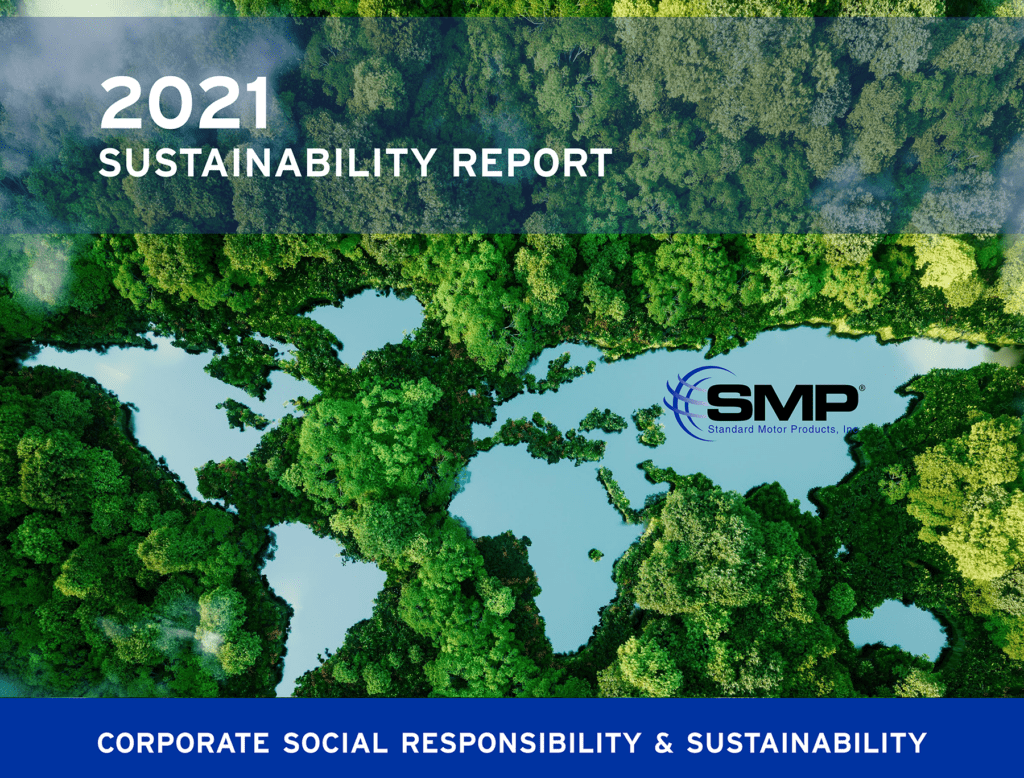 2021
SUSTAINABILITY REPORT

SMP®
Standard Motor Products, Inc.

CORPORATE SOCIAL RESPONSIBILITY & SUSTAINABILITY